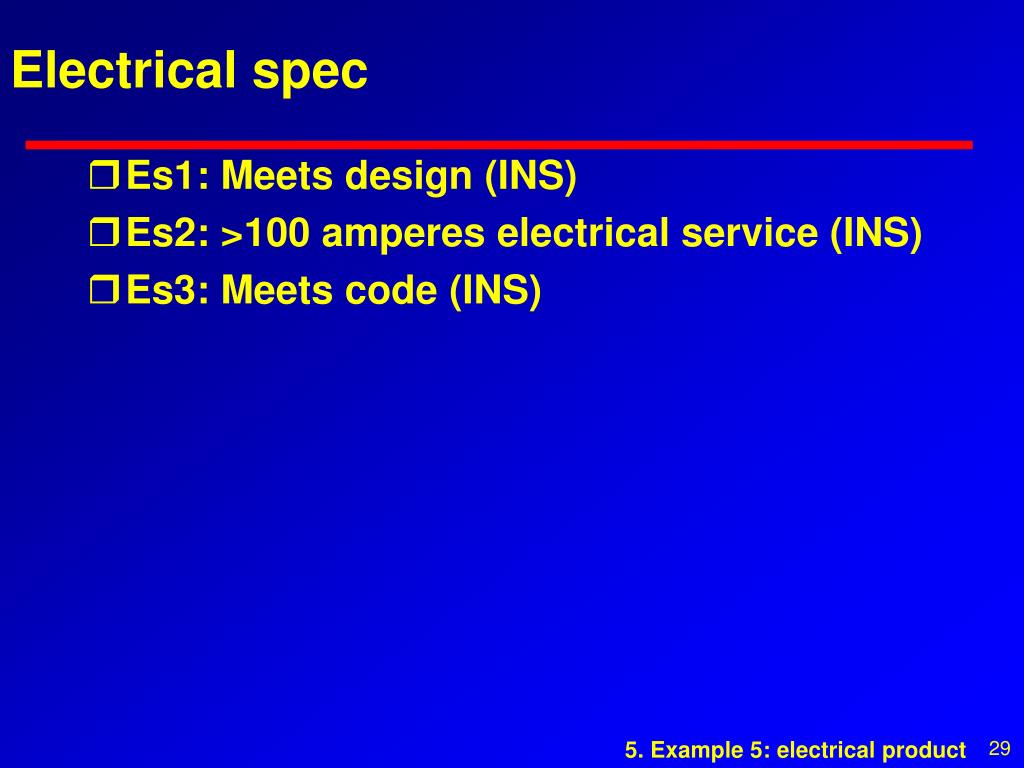 Electrical spec

❒ Es1: Meets design (INS)
❒ Es2: >100 amperes electrical service (INS)
❒ Es3: Meets code (INS)

5. Example 5: electrical product 29